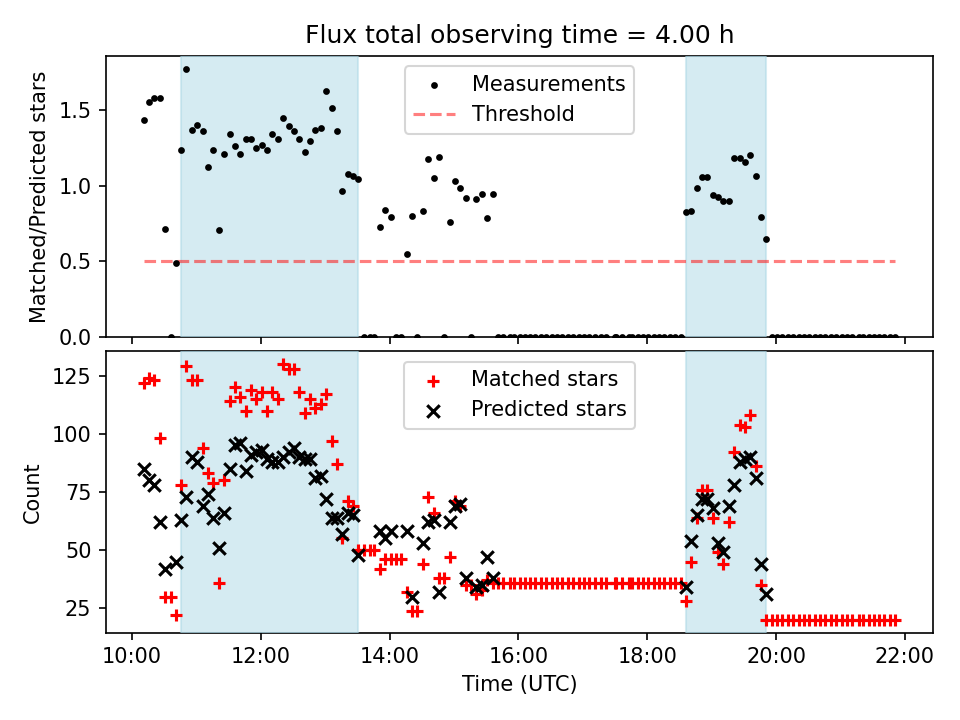 Flux total observing time = 4.00 h

Matched/Predicted stars

1.5
1.0
0.5
0.0

Measurements
Threshold

Count

125
100
75
50
25

Matched stars
Predicted stars

10:00
12:00
14:00
16:00
18:00
20:00
22:00

Time (UTC)